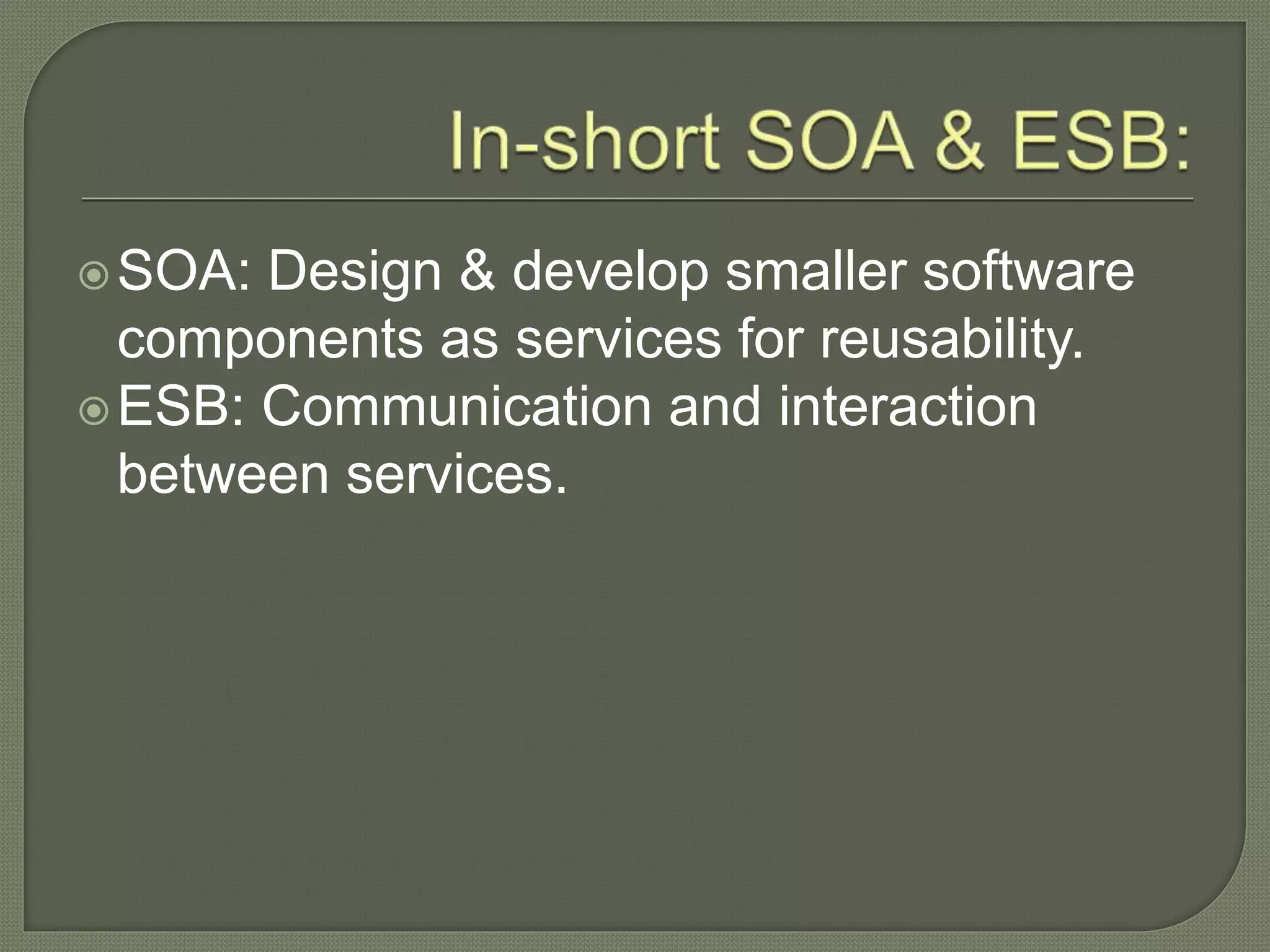 In-short SOA & ESB:

SOA: Design & develop smaller software components as services for reusability.

ESB: Communication and interaction between services.